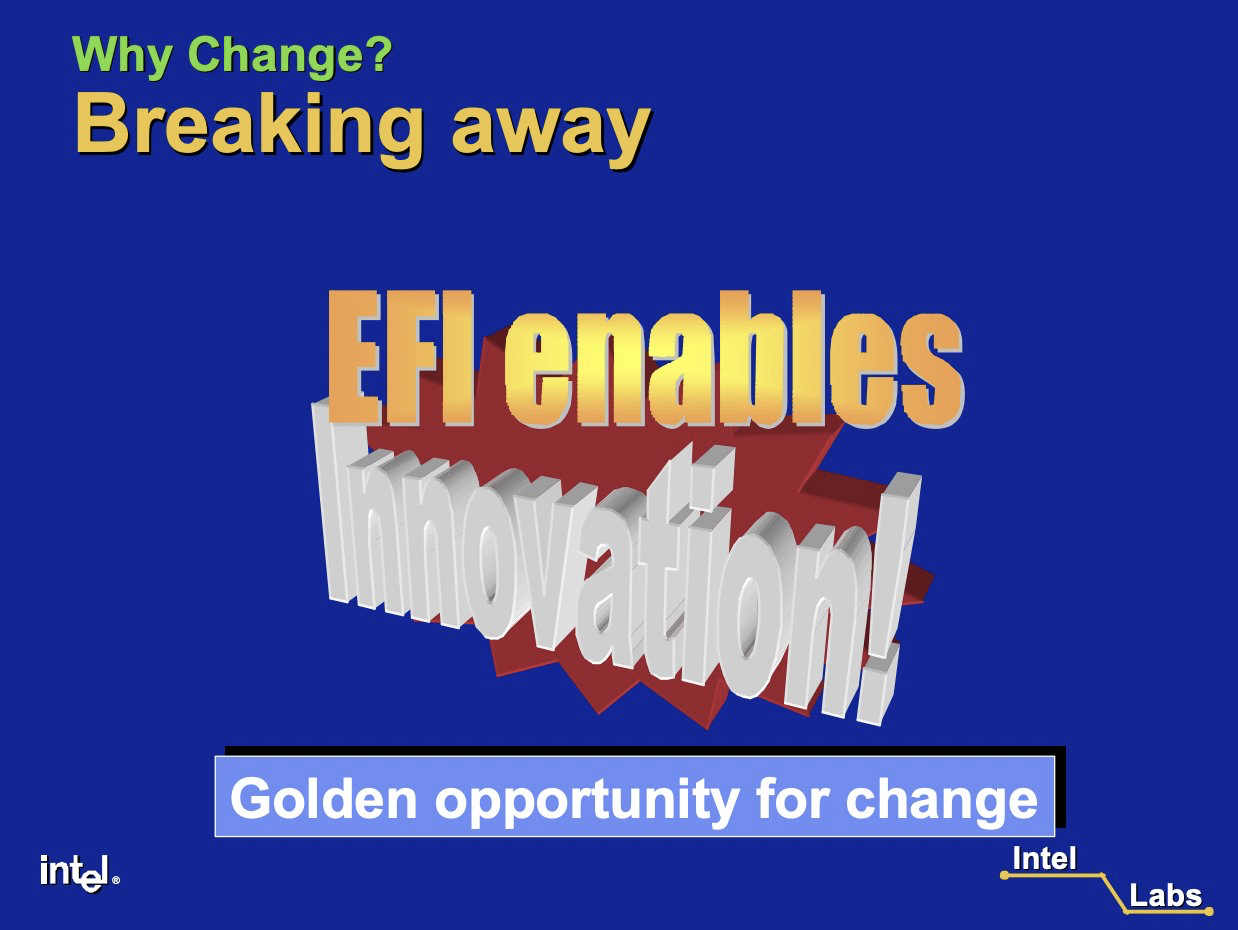 Why Change?
Breaking away

EFI enables
Innovation!

Golden opportunity for change

intel®

Intel
Labs